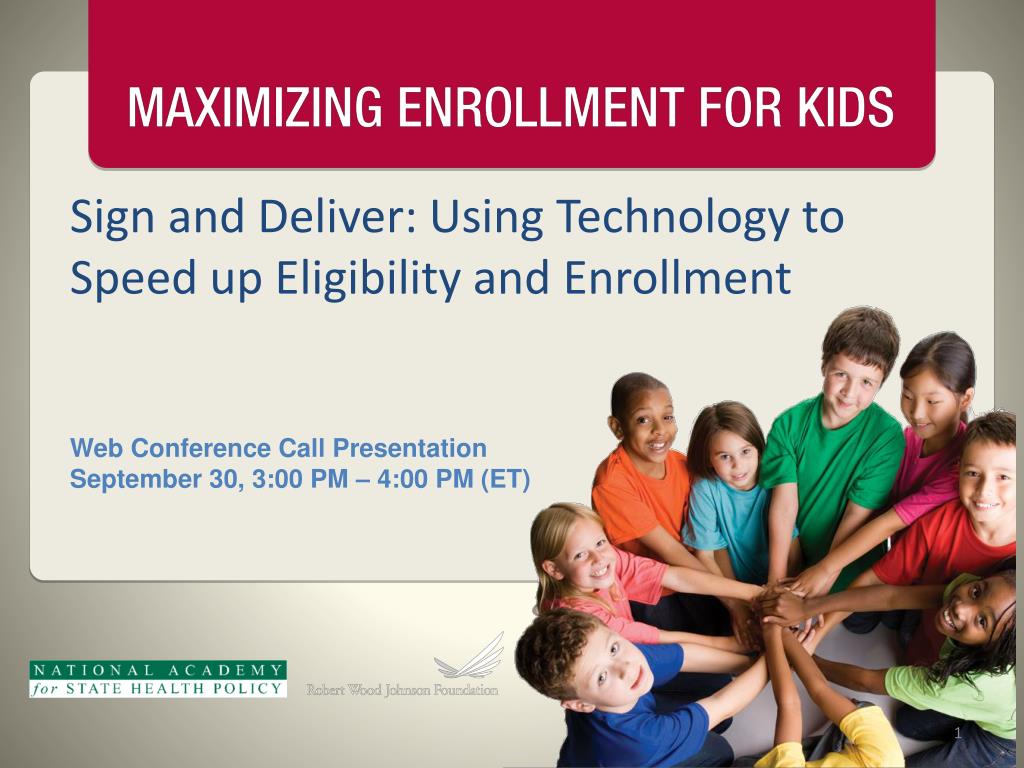 MAXIMIZING ENROLLMENT FOR KIDS

Sign and Deliver: Using Technology to Speed up Eligibility and Enrollment

Web Conference Call Presentation
September 30, 3:00 PM – 4:00 PM (ET)

NATIONAL ACADEMY for STATE HEALTH POLICY

Robert Wood Johnson Foundation

1